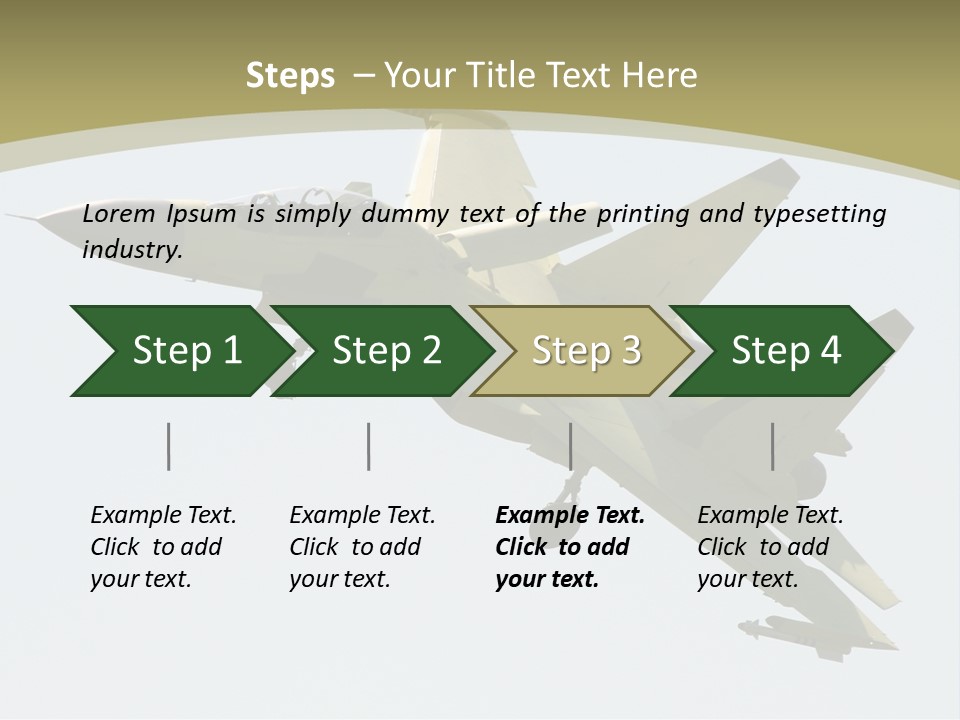 Steps – Your Title Text Here

Lorem Ipsum is simply dummy text of the printing and typesetting industry.

Step 1

Step 2

Step 3

Step 4

Example Text. Click to add your text.

Example Text. Click to add your text.

Example Text. Click to add your text.

Example Text. Click to add your text.